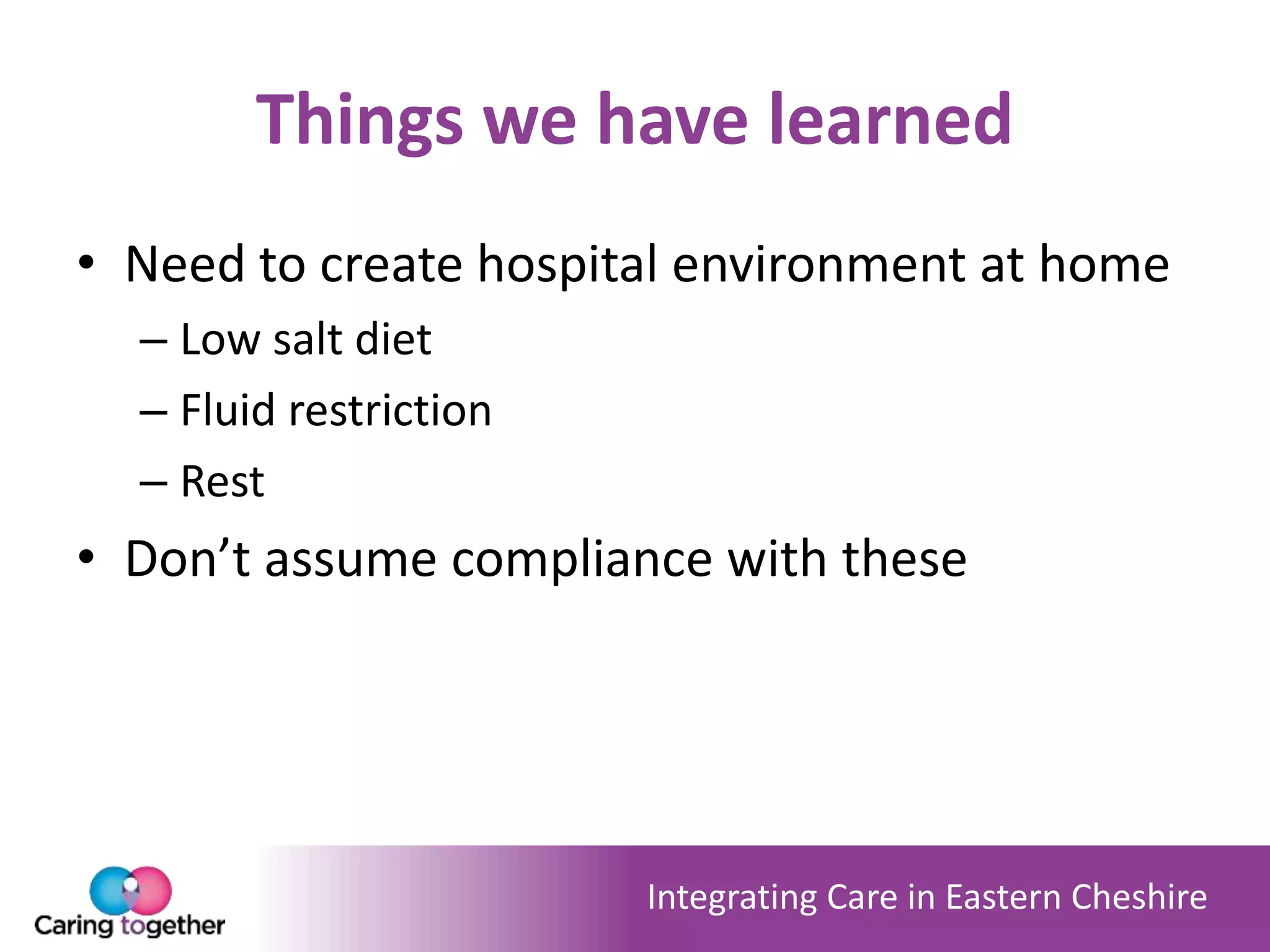 Things we have learned

• Need to create hospital environment at home
– Low salt diet
– Fluid restriction
– Rest
• Don’t assume compliance with these

Caring together

Integrating Care in Eastern Cheshire